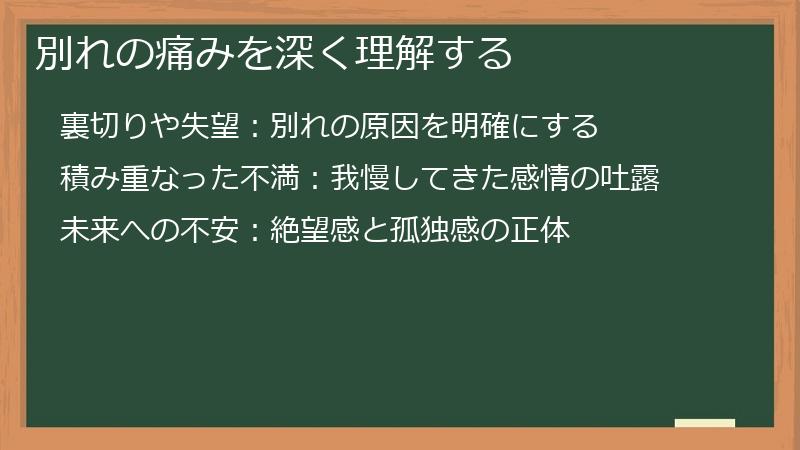 別れの痛みを深く理解する

裏切りや失望：別れの原因を明確にする

積み重なった不満：我慢してきた感情の吐露

未来への不安：絶望感と孤独感の正体